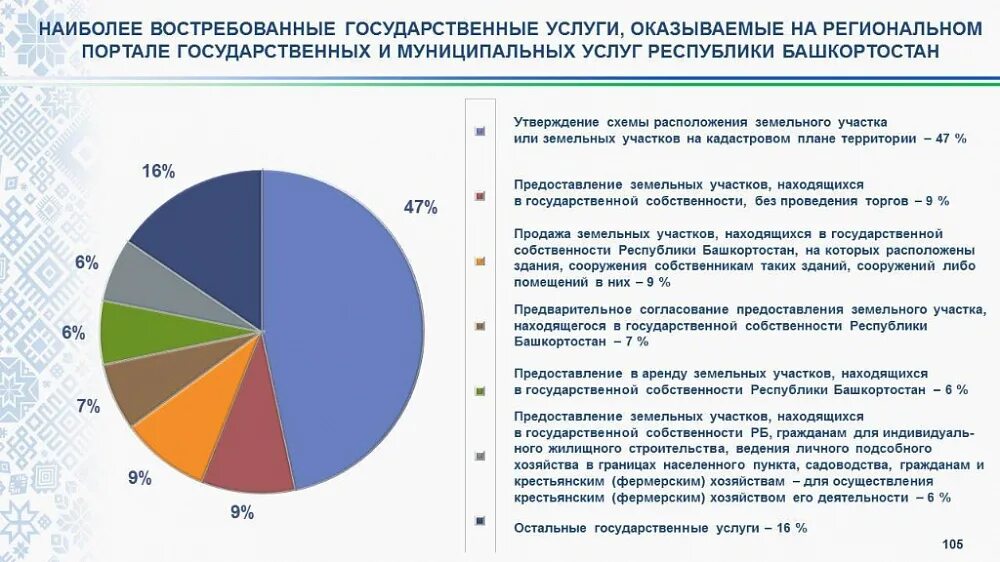 НАИБОЛЕЕ ВОСТРЕБОВАННЫЕ ГОСУДАРСТВЕННЫЕ УСЛУГИ, ОКАЗЫВАЕМЫЕ НА РЕГИОНАЛЬНОМ ПОРТАЛЕ ГОСУДАРСТВЕННЫХ И МУНИЦИПАЛЬНЫХ УСЛУГ РЕСПУБЛИКИ БАШКОРТОСТАН

16%

47%

6%

6%

7%

9%

9%

Утверждение схемы расположения земельного участка или земельных участков на кадастровом плане территории – 47 %

Предоставление земельных участков, находящихся в государственной собственности, без проведения торгов – 9 %

Продажа земельных участков, находящихся в государственной собственности Республики Башкортостан, на которых расположены здания, сооружения собственникам таких зданий, сооружений либо помещений в них – 9 %

Предварительное согласование предоставления земельного участка, находящегося в государственной собственности Республики Башкортостан – 7 %

Предоставление в аренду земельных участков, находящихся в государственной собственности Республики Башкортостан – 6 %

Предоставление земельных участков, находящихся в государственной собственности РБ, гражданам для индивидуального жилищного строительства, ведения личного подсобного хозяйства в границах населенного пункта, садоводства, гражданам и крестьянским (фермерским) хозяйствам – для осуществления крестьянским (фермерским) хозяйством его деятельности – 6 %

Остальные государственные услуги – 16 %

105